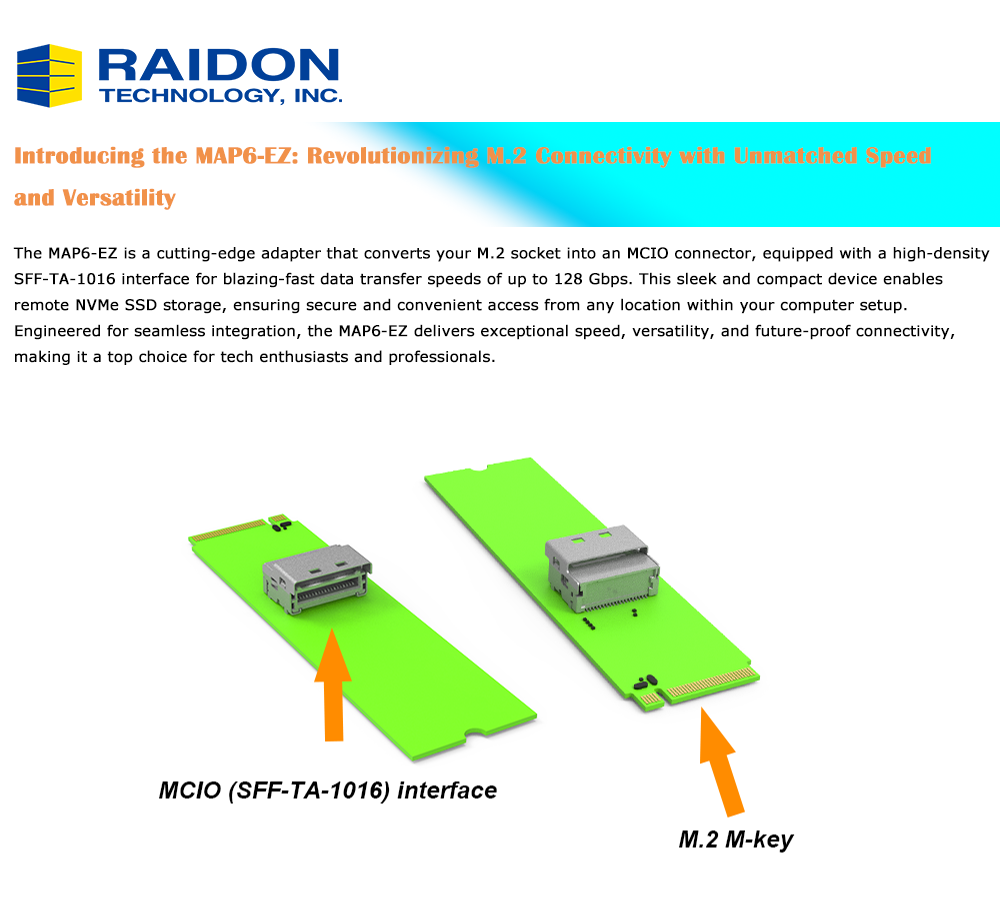 RAIDON
TECHNOLOGY, INC.

Introducing the MAP6-EZ: Revolutionizing M.2 Connectivity with Unmatched Speed and Versatility

The MAP6-EZ is a cutting-edge adapter that converts your M.2 socket into an MCIO connector, equipped with a high-density SFF-TA-1016 interface for blazing-fast data transfer speeds of up to 128 Gbps. This sleek and compact device enables remote NVMe SSD storage, ensuring secure and convenient access from any location within your computer setup. Engineered for seamless integration, the MAP6-EZ delivers exceptional speed, versatility, and future-proof connectivity, making it a top choice for tech enthusiasts and professionals.

MCIO (SFF-TA-1016) interface

M.2 M-key